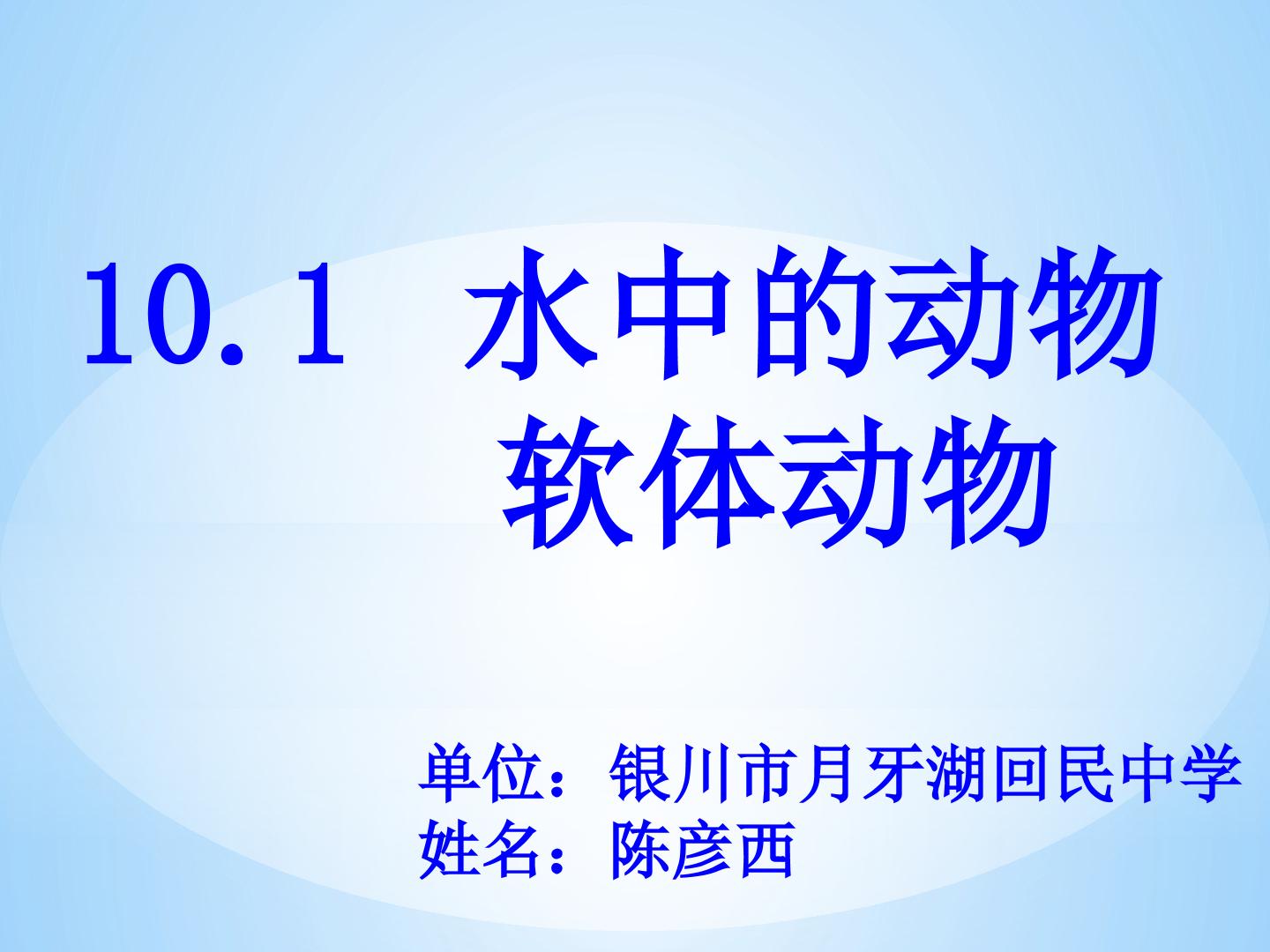 10.1 水中的动物
软体动物

单位：银川市月牙湖回民中学
姓名：陈彦西